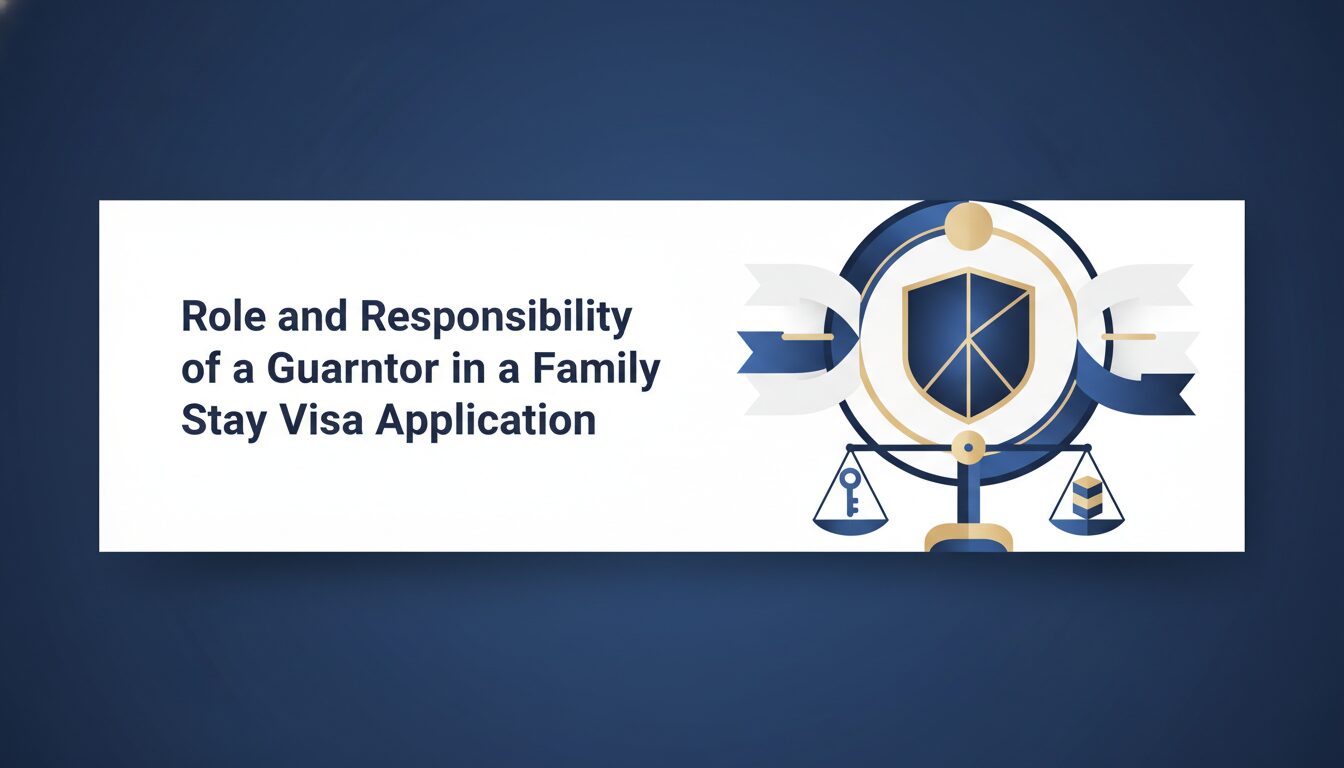 Role and Responsibility of a Guarntor in a Family Stay Visa Application